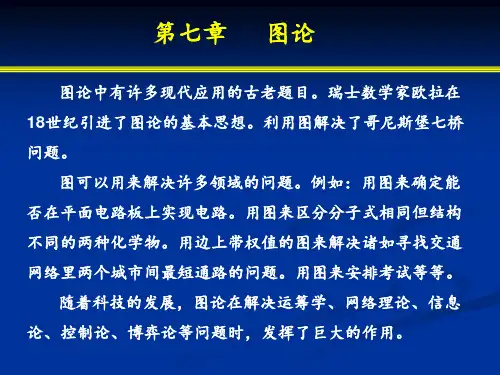 第七章　图论

图论中有许多现代应用的古老题目。瑞士数学家欧拉在18世纪引进了图论的基本思想。利用图解决了哥尼斯堡七桥问题。

图可以用来解决许多领域的问题。例如：用图来确定能否在平面电路板上实现电路。用图来区分分子式相同但结构不同的两种化学物。用边上带权值的图来解决诸如寻找交通网络里两个城市间最短通路的问题。用图来安排考试等等。

随着科技的发展，图论在解决运筹学、网络理论、信息论、控制论、博弈论等问题时，发挥了巨大的作用。